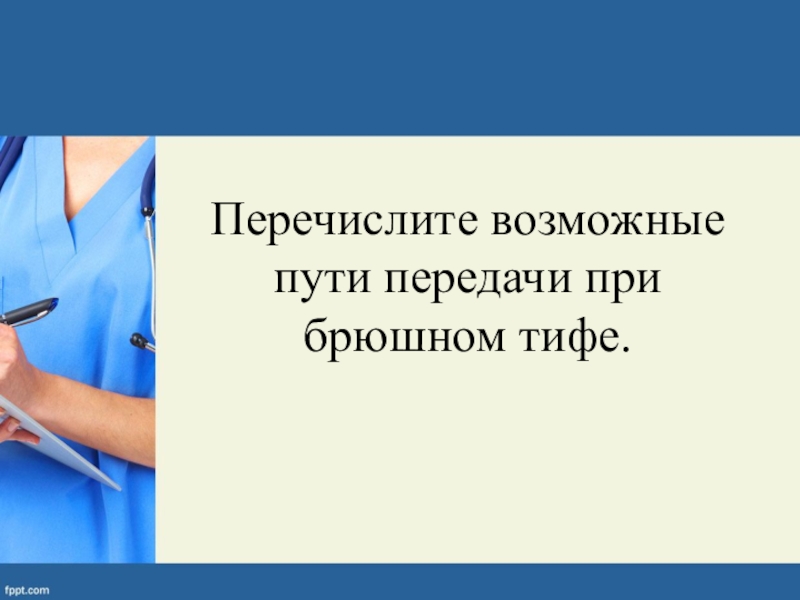 Перечислите возможные пути передачи при брюшном тифе.

fppt.com